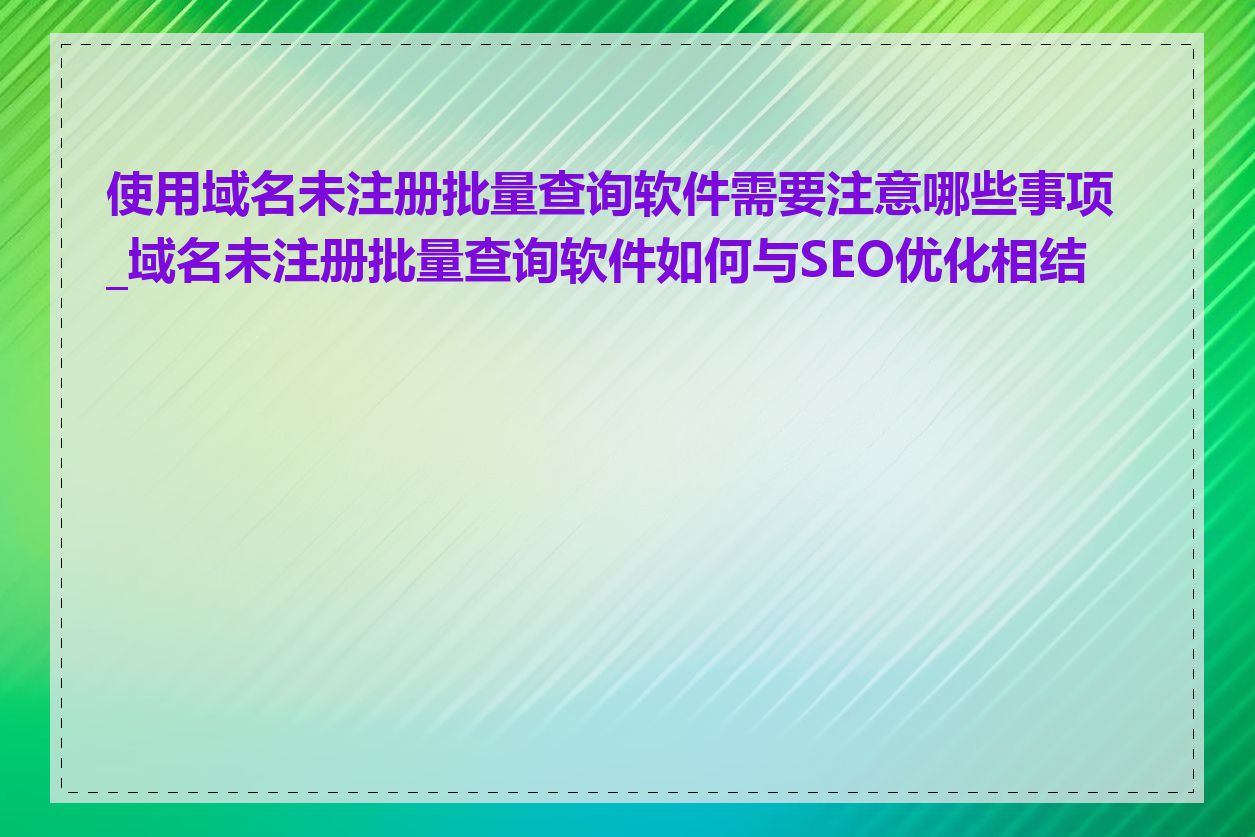 使用域名未注册批量查询软件需要注意哪些事项_域名未注册批量查询软件如何与SEO优化相结